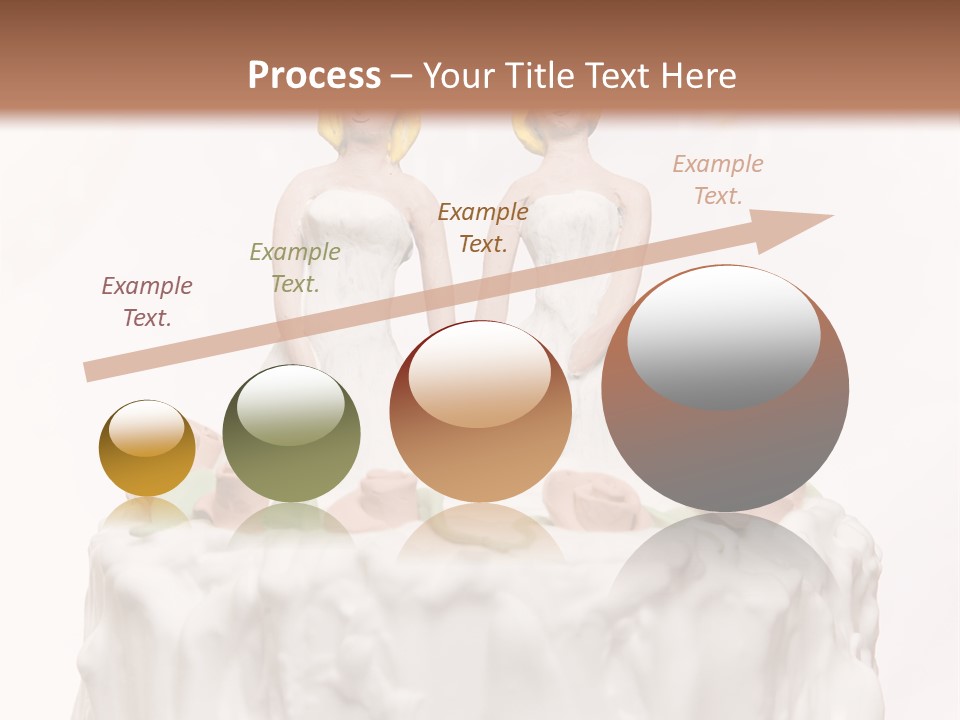 Process – Your Title Text Here

Example Text.

Example Text.

Example Text.

Example Text.